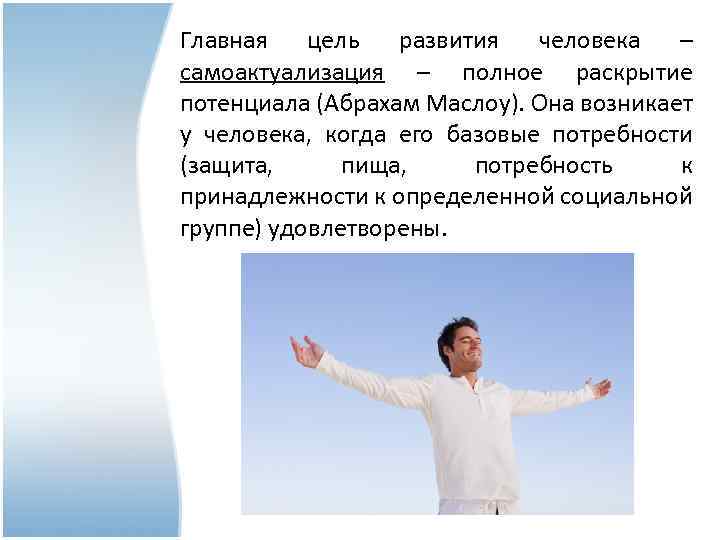 Главная цель развития человека – самоактуализация – полное раскрытие потенциала (Абрахам Маслоу). Она возникает у человека, когда его базовые потребности (защита, пища, потребность к принадлежности к определенной социальной группе) удовлетворены.